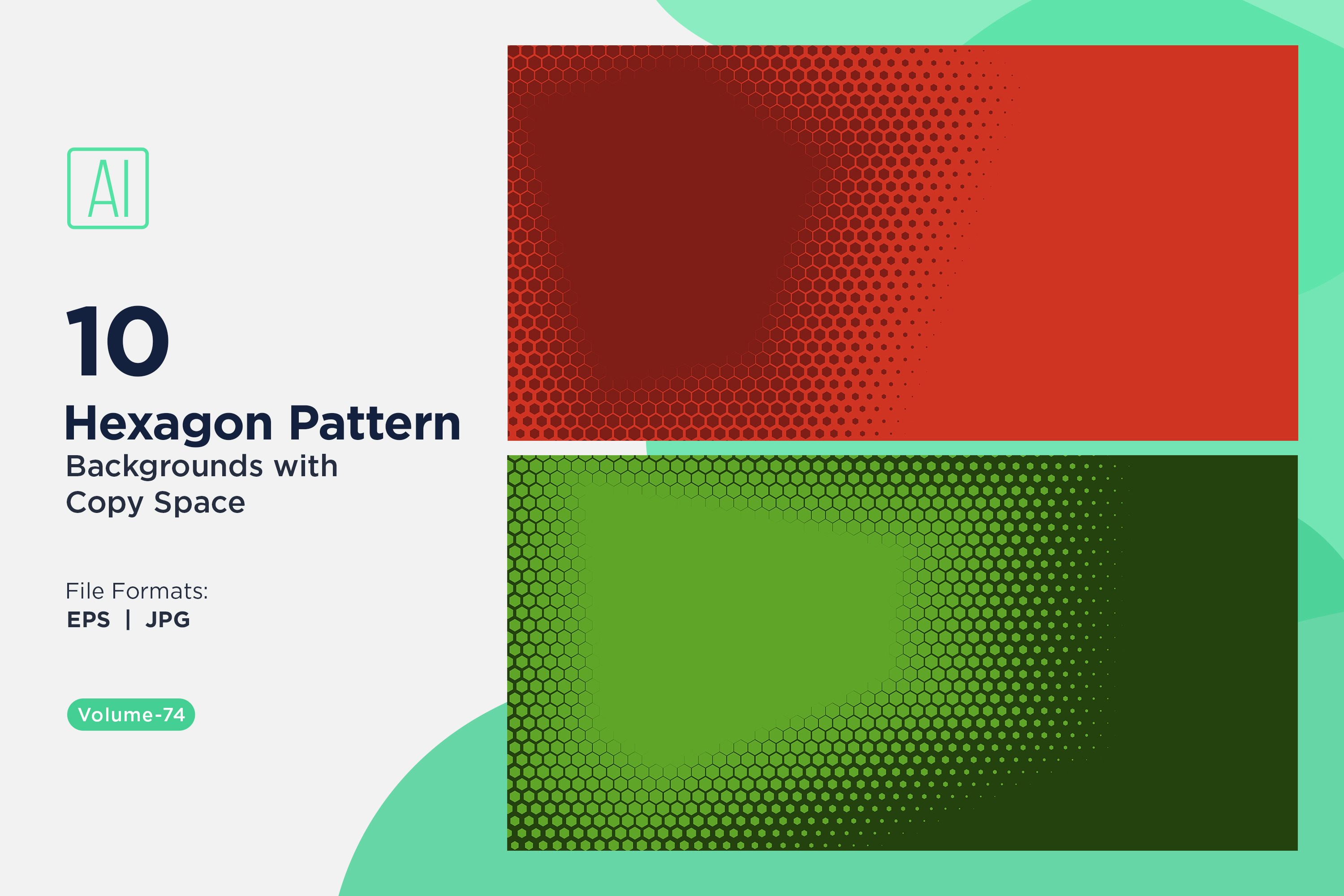 AI

10

Hexagon Pattern

Backgrounds with Copy Space

File Formats:
EPS | JPG

Volume-74